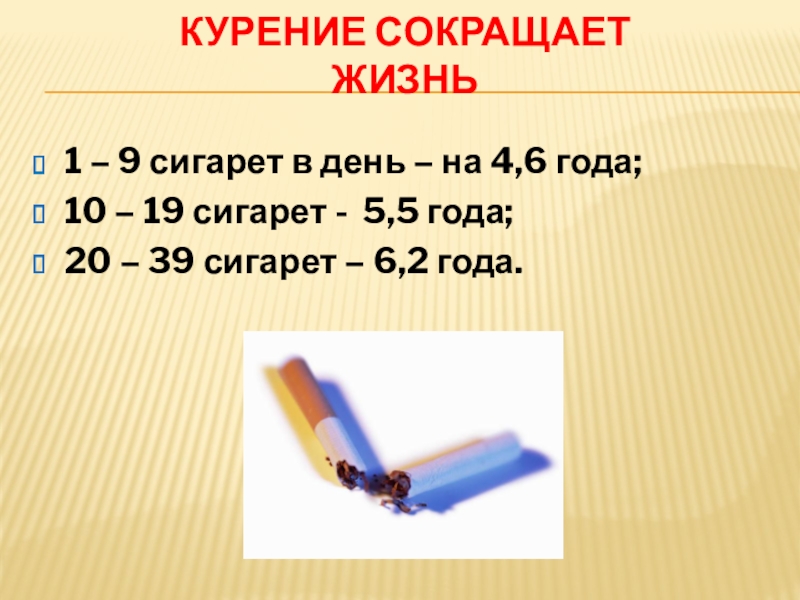 КУРЕНИЕ СОКРАЩАЕТ ЖИЗНЬ

1 – 9 сигарет в день – на 4,6 года;

10 – 19 сигарет - 5,5 года;

20 – 39 сигарет – 6,2 года.